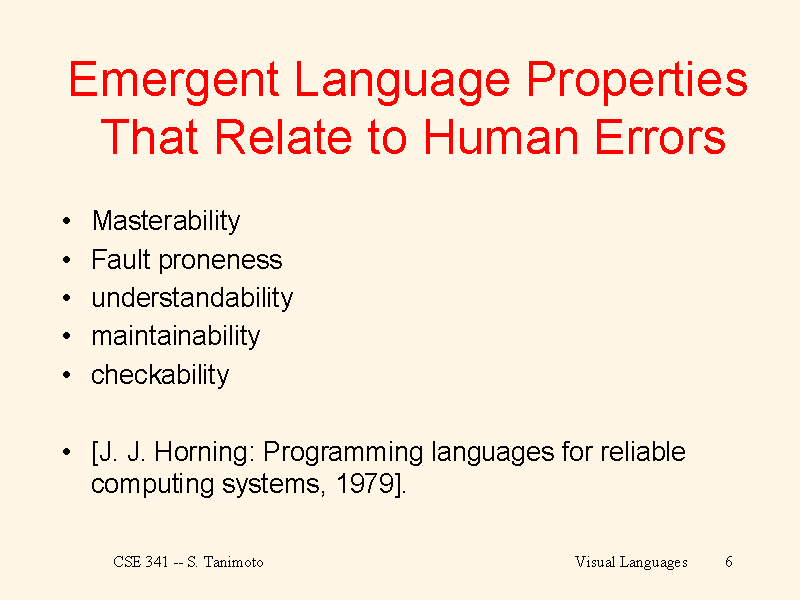 Emergent Language Properties That Relate to Human Errors

• Masterability
• Fault proneness
• understandability
• maintainability
• checkability

• [J. J. Horning: Programming languages for reliable computing systems, 1979].

CSE 341 -- S. Tanimoto

Visual Languages

6